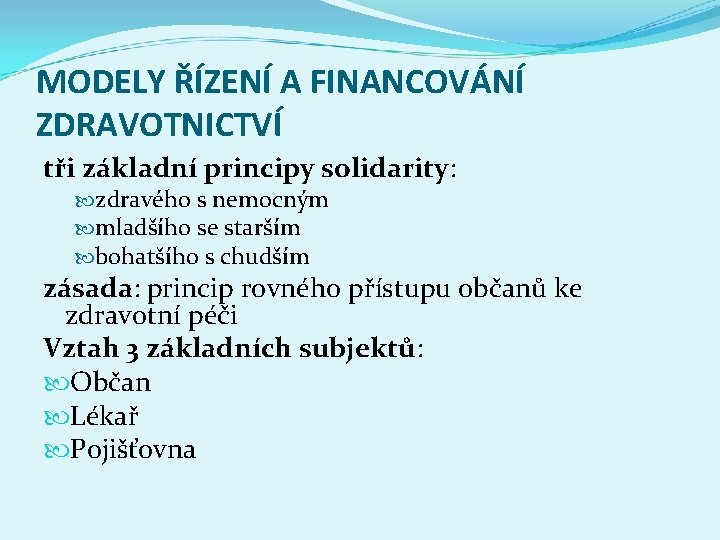 MODELY ŘÍZENÍ A FINANCOVÁNÍ ZDRAVOTNICTVÍ

tři základní principy solidarity:

zdravého s nemocným

mladšího se starším

bohatšího s chudším

zásada: princip rovného přístupu občanů ke zdravotní péči

Vztah 3 základních subjektů:

Občan

Lékař

Pojišťovna